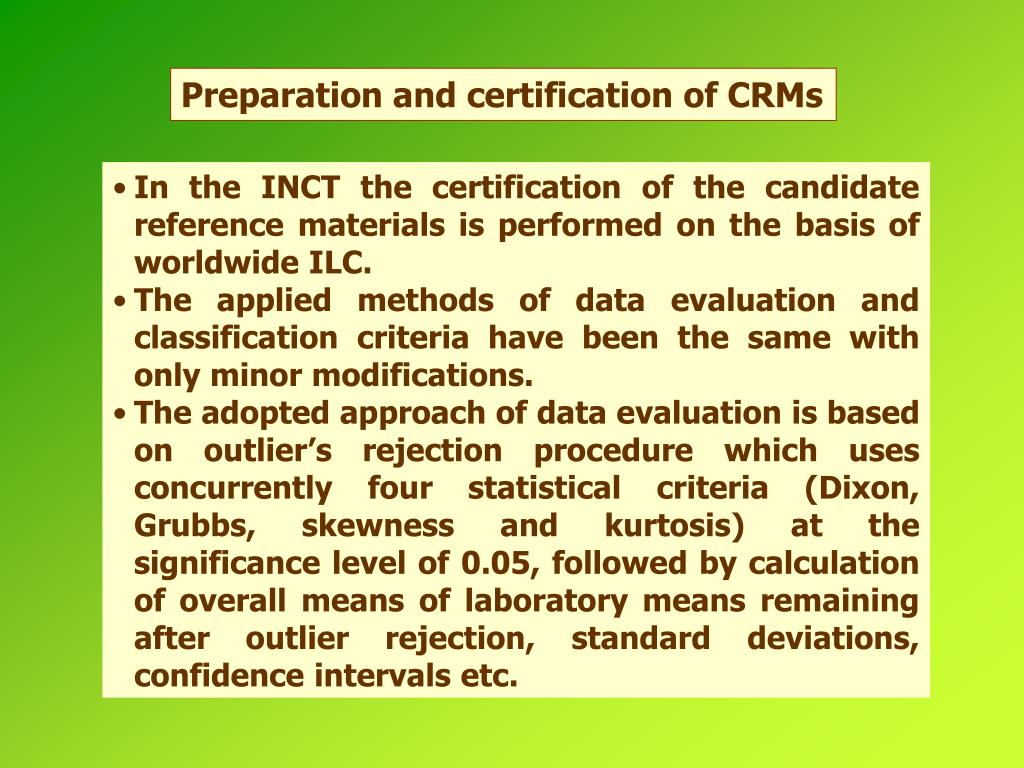 Preparation and certification of CRMs

• In the INCT the certification of the candidate reference materials is performed on the basis of worldwide ILC.
• The applied methods of data evaluation and classification criteria have been the same with only minor modifications.
• The adopted approach of data evaluation is based on outlier's rejection procedure which uses concurrently four statistical criteria (Dixon, Grubbs, skewness and kurtosis) at the significance level of 0.05, followed by calculation of overall means of laboratory means remaining after outlier rejection, standard deviations, confidence intervals etc.